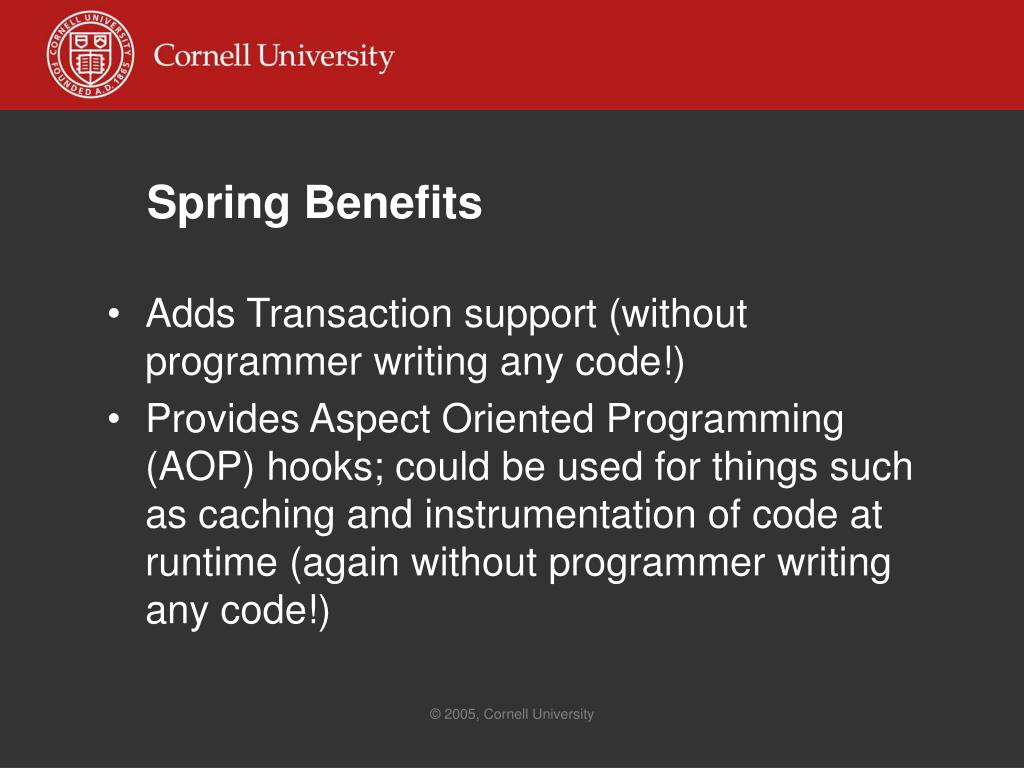 CORNELL UNIVERSITY FOUNDED A.D. 1865

Cornell University

Spring Benefits

• Adds Transaction support (without programmer writing any code!)

• Provides Aspect Oriented Programming (AOP) hooks; could be used for things such as caching and instrumentation of code at runtime (again without programmer writing any code!)

© 2005, Cornell University